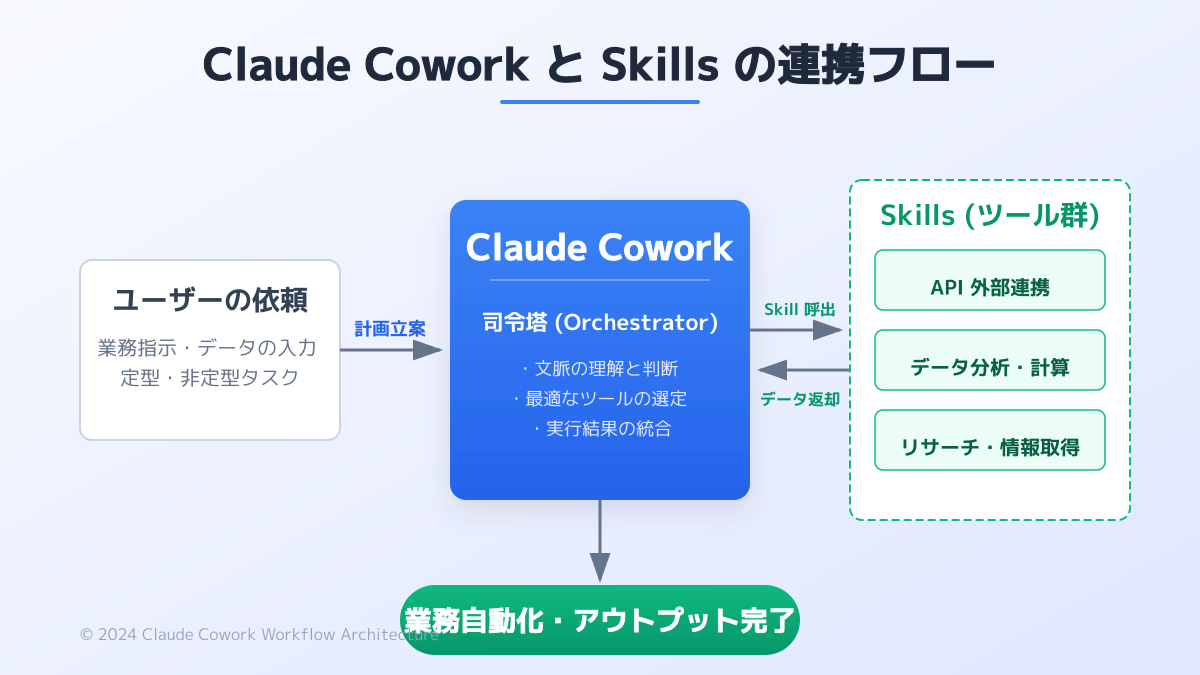 Claude Cowork と Skills の連携フロー

ユーザーの依頼

業務指示・データの入力
定型・非定型タスク

計画立案

Claude Cowork

司令塔 (Orchestrator)

・文脈の理解と判断
・最適なツールの選定
・実行結果の統合

Skill 呼出

データ返却

Skills (ツール群)

API 外部連携

データ分析・計算

リサーチ・情報取得

業務自動化・アウトプット完了

© 2024 Claude Cowork Workflow Architecture